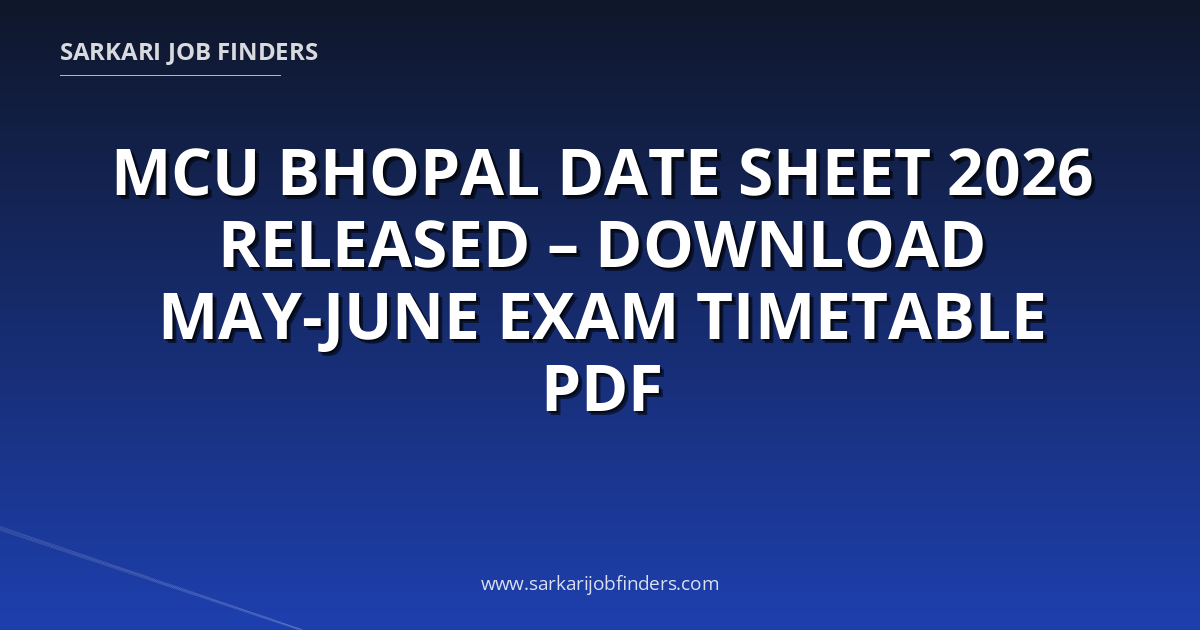 SARKARI JOB FINDERS

MCU BHOPAL DATE SHEET 2026 RELEASED – DOWNLOAD MAY-JUNE EXAM TIMETABLE PDF

www.sarkarijobfinders.com